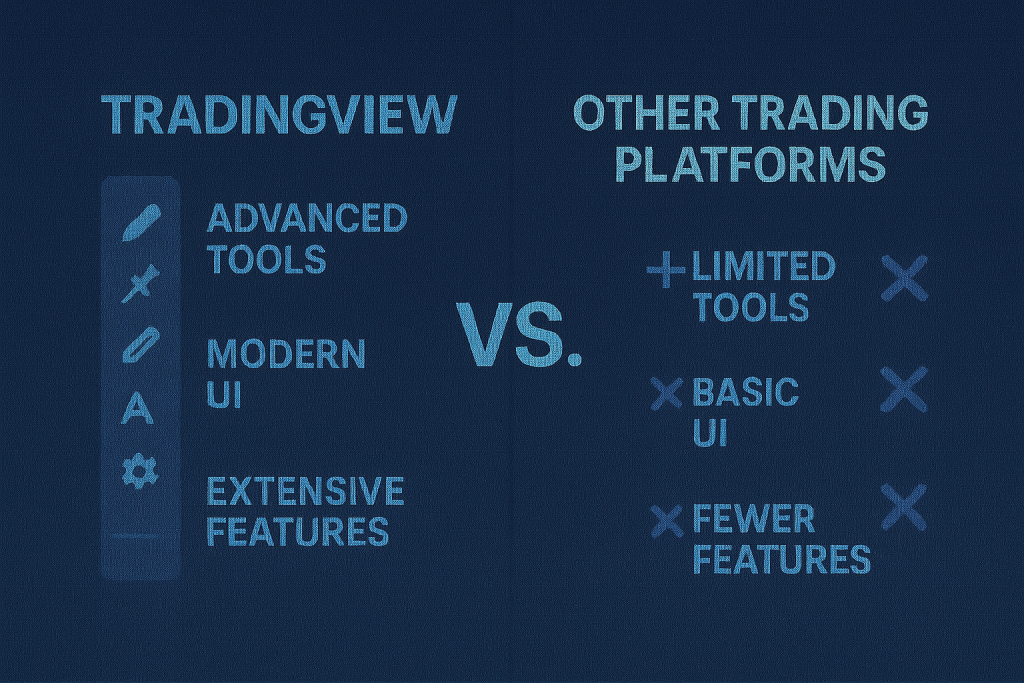 TRADINGVIEW

A

ADVANCED TOOLS

MODERN UI

EXTENSIVE FEATURES

VS.

OTHER TRADING PLATFORMS

LIMITED TOOLS

BASIC UI

FEWER FEATURES